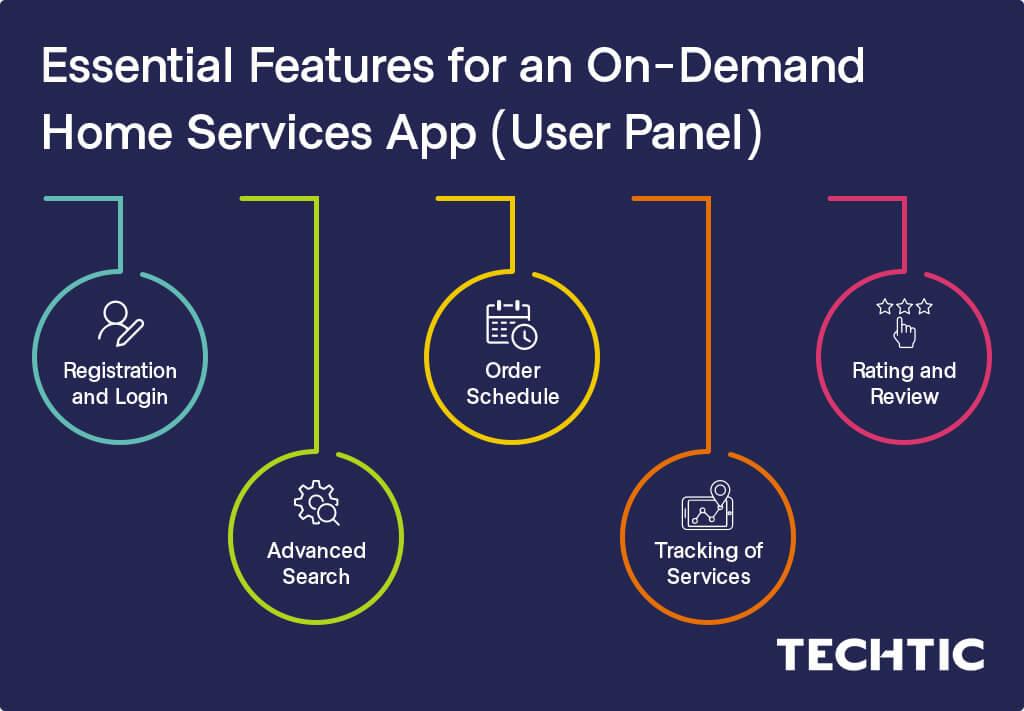 Essential Features for an On-Demand Home Services App (User Panel)

Registration and Login

Advanced Search

Order Schedule

Tracking of Services

Rating and Review

TECHTIC